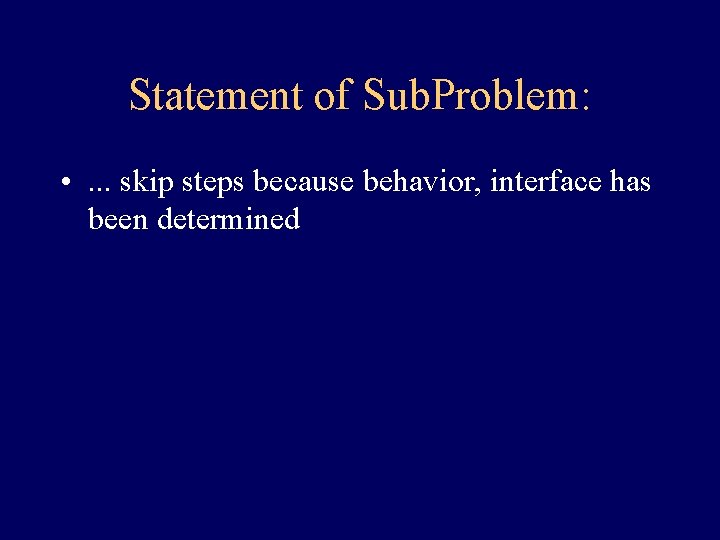 Statement of SubProblem:

• ... skip steps because behavior, interface has been determined